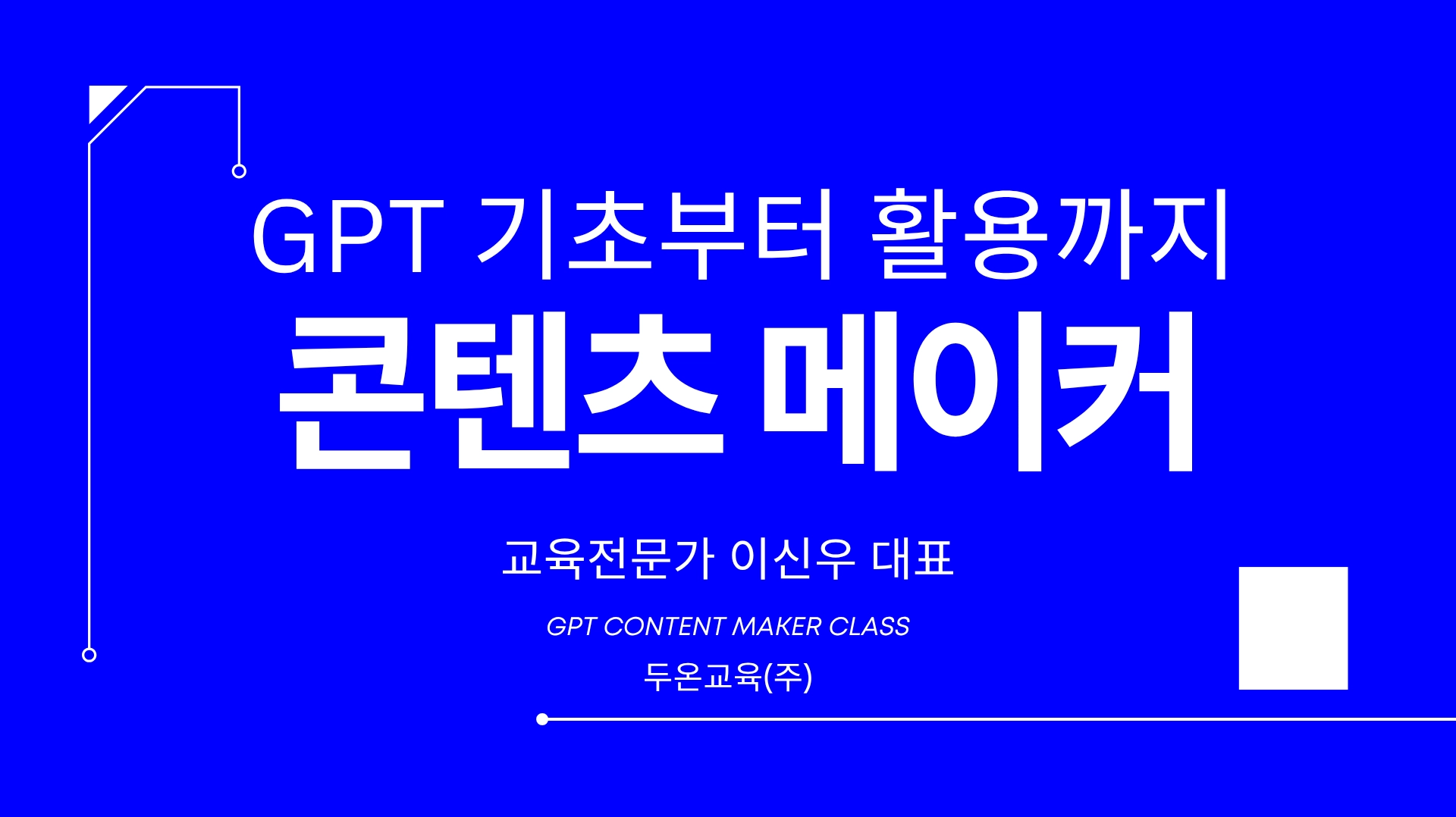 GPT 기초부터 활용까지
콘텐츠 메이커

교육전문가 이신우 대표

GPT CONTENT MAKER CLASS

두온교육(주)